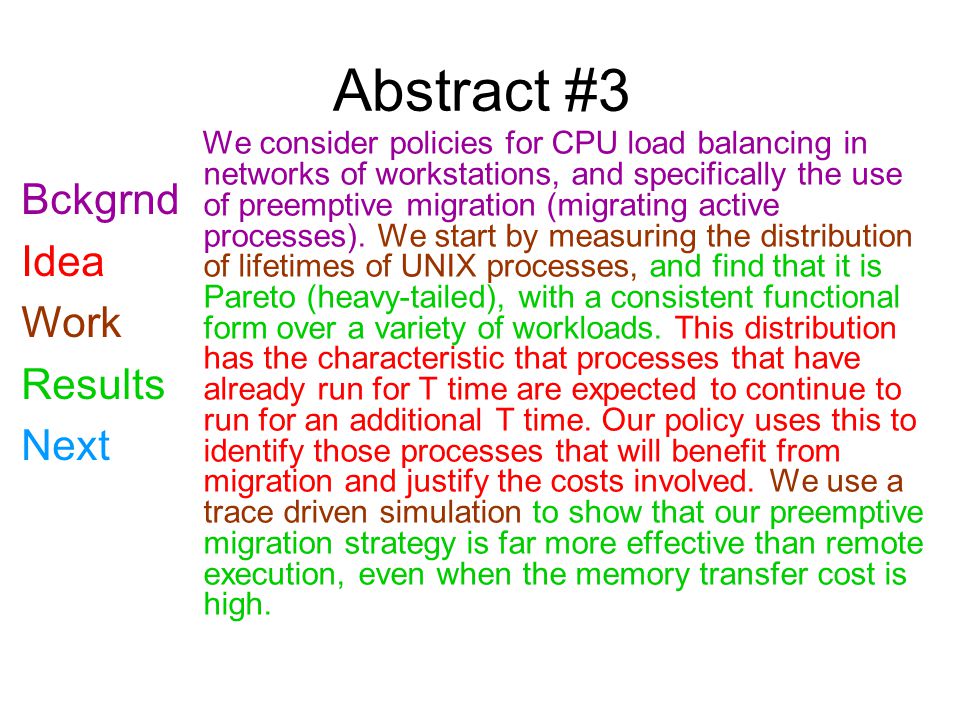 Abstract #3

Bckgrnd
Idea
Work
Results
Next

We consider policies for CPU load balancing in networks of workstations, and specifically the use of preemptive migration (migrating active processes). We start by measuring the distribution of lifetimes of UNIX processes, and find that it is Pareto (heavy-tailed), with a consistent functional form over a variety of workloads. This distribution has the characteristic that processes that have already run for T time are expected to continue to run for an additional T time. Our policy uses this to identify those processes that will benefit from migration and justify the costs involved. We use a trace driven simulation to show that our preemptive migration strategy is far more effective than remote execution, even when the memory transfer cost is high.